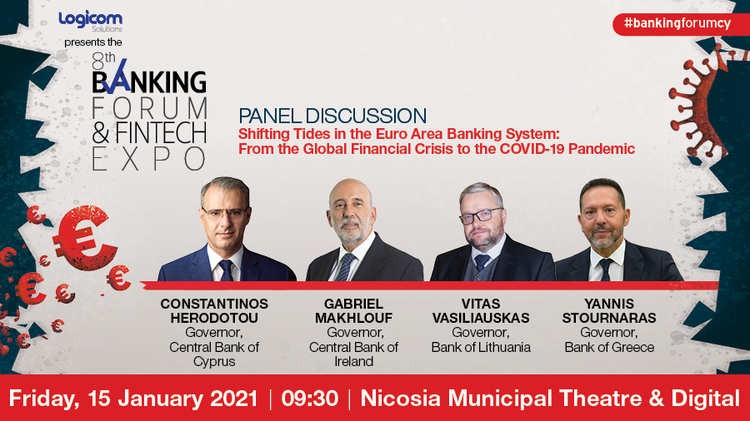 Logicom Solutions
presents the
8th BANKING FORUM & FINTECH EXPO

#bankingforumcy

PANEL DISCUSSION
Shifting Tides in the Euro Area Banking System: From the Global Financial Crisis to the COVID-19 Pandemic

CONSTANTINOS HERODOTOU
Governor, Central Bank of Cyprus

GABRIEL MAKHLOUF
Governor, Central Bank of Ireland

VITAS VASILIAUSKAS
Governor, Bank of Lithuania

YANNIS STOURNARAS
Governor, Bank of Greece

Friday, 15 January 2021 | 09:30 | Nicosia Municipal Theatre & Digital